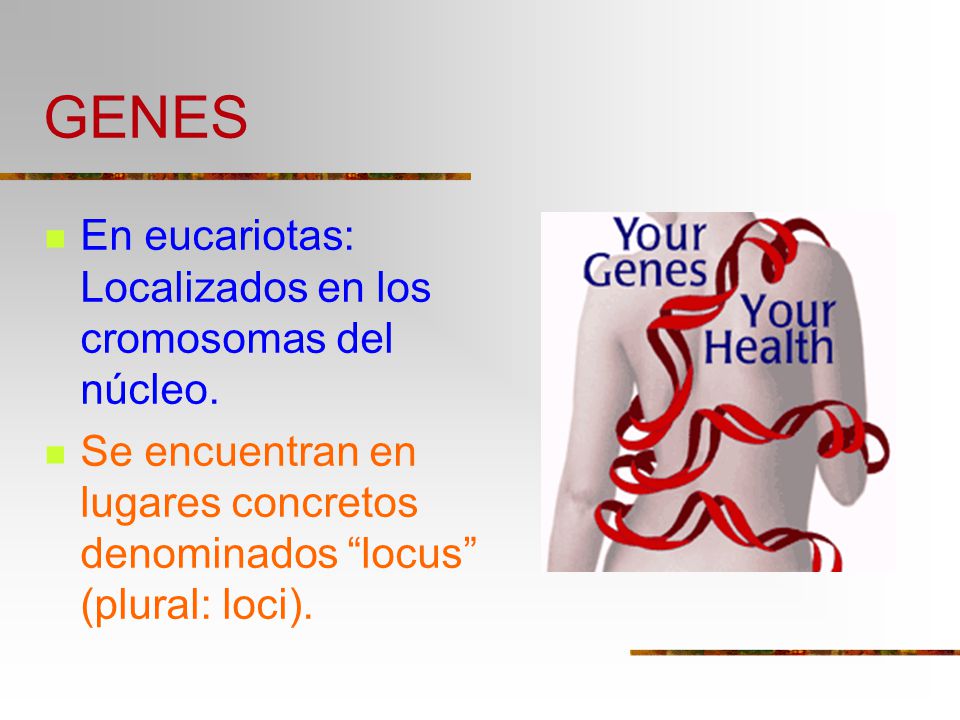 GENES

En eucariotas: Localizados en los cromosomas del núcleo.

Se encuentran en lugares concretos denominados “locus” (plural: loci).

Your Genes Your Health